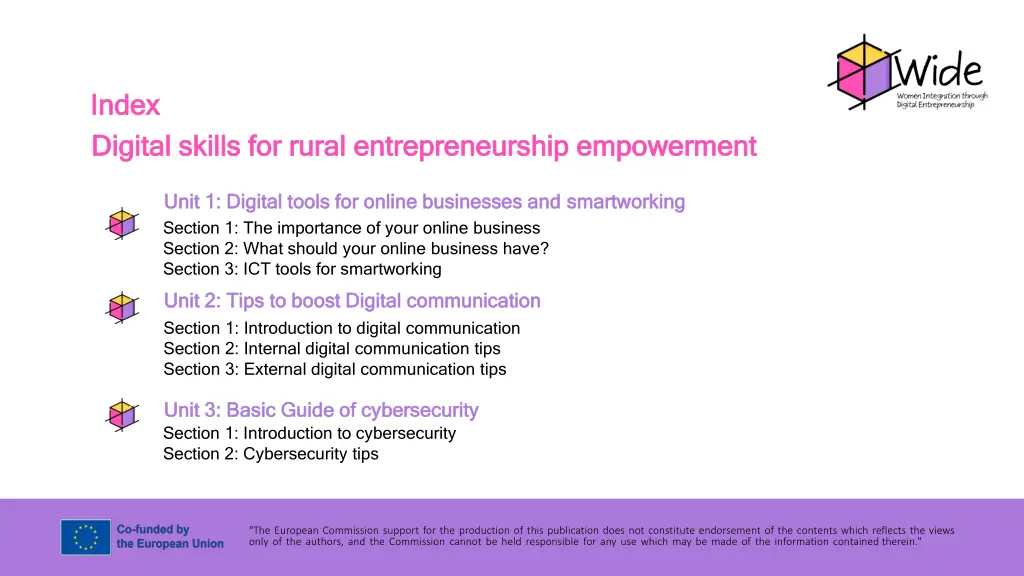 Wide
Women Integration through Digital Entrepreneurship

Index
Digital skills for rural entrepreneurship empowerment

Unit 1: Digital tools for online businesses and smartworking
Section 1: The importance of your online business
Section 2: What should your online business have?
Section 3: ICT tools for smartworking

Unit 2: Tips to boost Digital communication
Section 1: Introduction to digital communication
Section 2: Internal digital communication tips
Section 3: External digital communication tips

Unit 3: Basic Guide of cybersecurity
Section 1: Introduction to cybersecurity
Section 2: Cybersecurity tips

Co-funded by the European Union

"The European Commission support for the production of this publication does not constitute endorsement of the contents which reflects the views only of the authors, and the Commission cannot be held responsible for any use which may be made of the information contained therein."